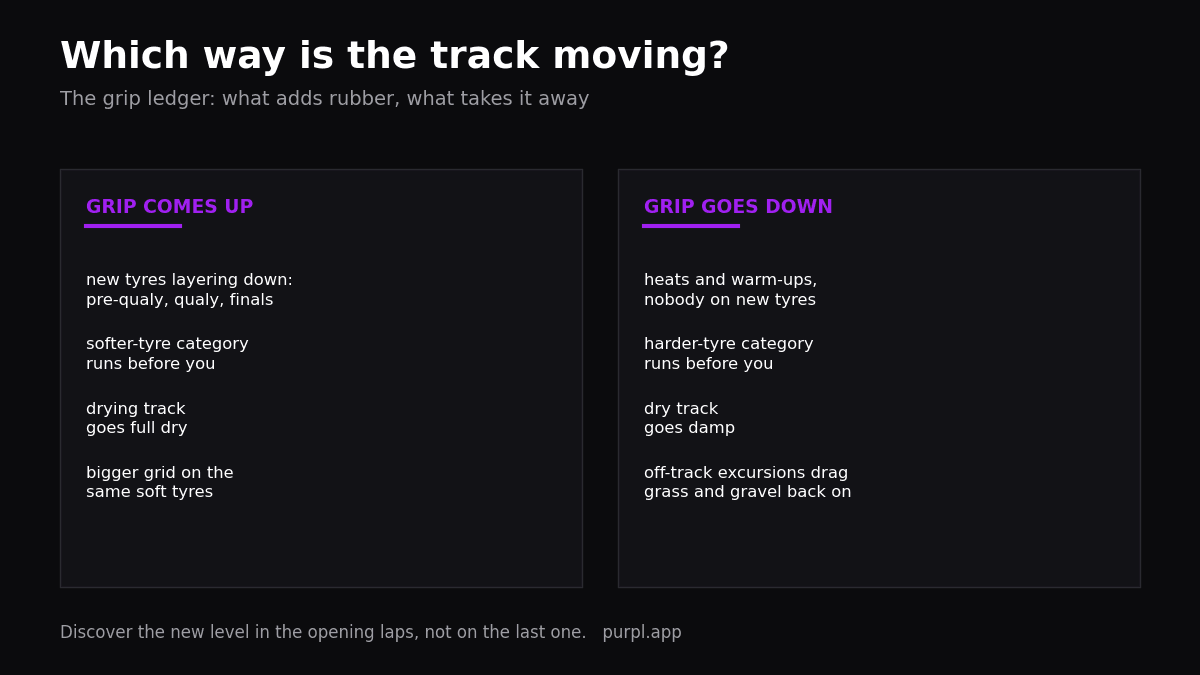 Which way is the track moving?

The grip ledger: what adds rubber, what takes it away

GRIP COMES UP

new tyres layering down: pre-qualy, qualy, finals

softer-tyre category runs before you

drying track goes full dry

bigger grid on the same soft tyres

GRIP GOES DOWN

heats and warm-ups, nobody on new tyres

harder-tyre category runs before you

dry track goes damp

off-track excursions drag grass and gravel back on

Discover the new level in the opening laps, not on the last one. purpl.app